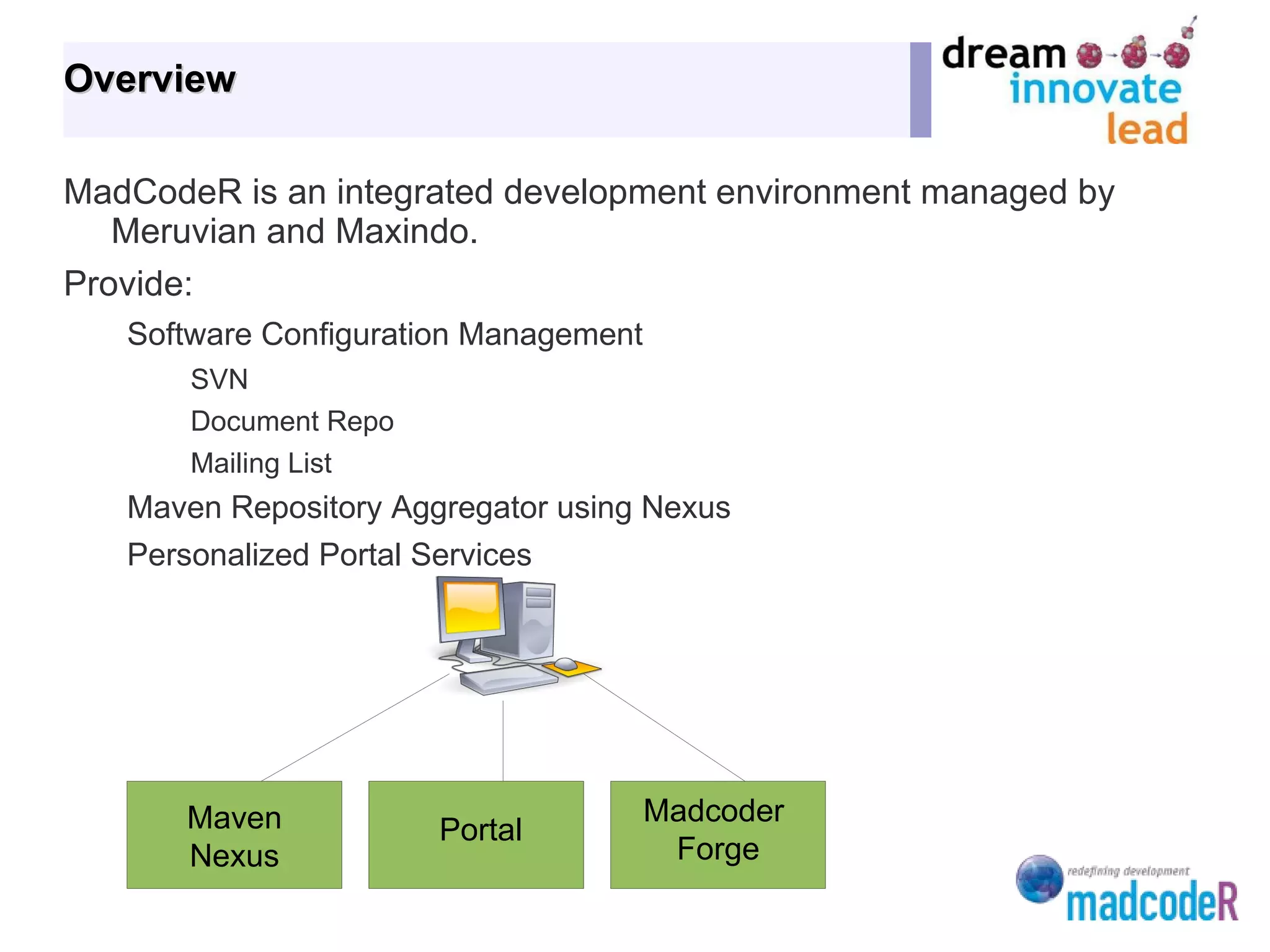 Overview

dream innovate lead

MadCodeR is an integrated development environment managed by Meruvian and Maxindo.

Provide:

Software Configuration Management

SVN

Document Repo

Mailing List

Maven Repository Aggregator using Nexus

Personalized Portal Services

Maven Nexus

Portal

Madcoder Forge

redefining development
madcodeR